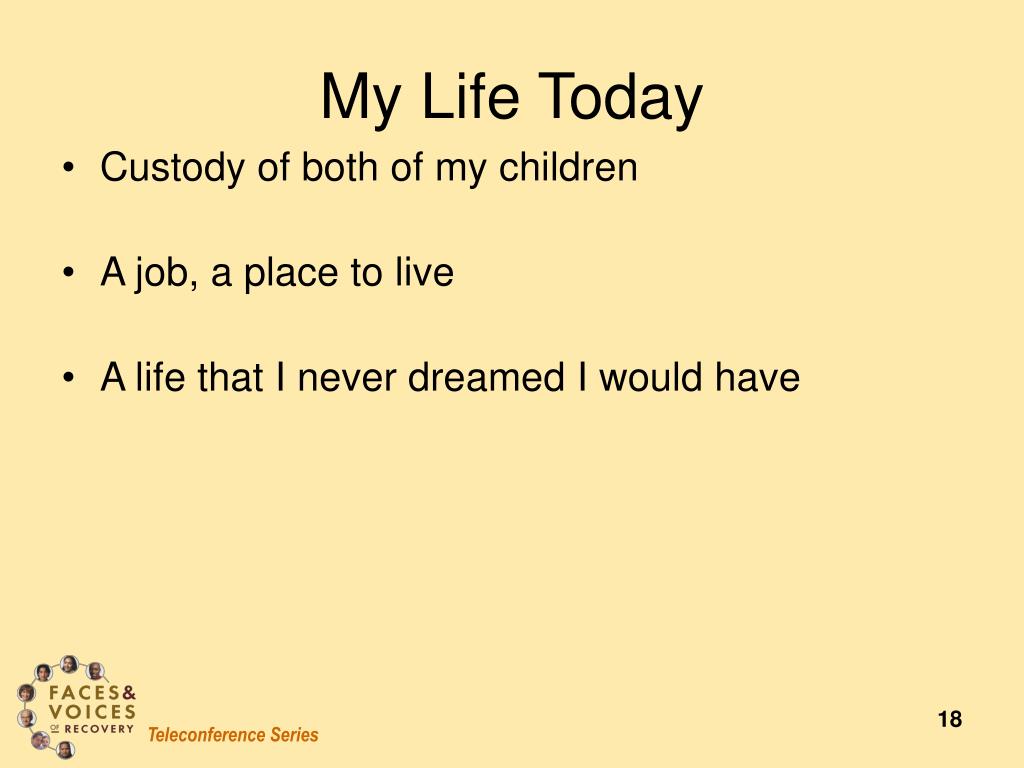 My Life Today

• Custody of both of my children

• A job, a place to live

• A life that I never dreamed I would have

FACES & VOICES OF RECOVERY

Teleconference Series

18